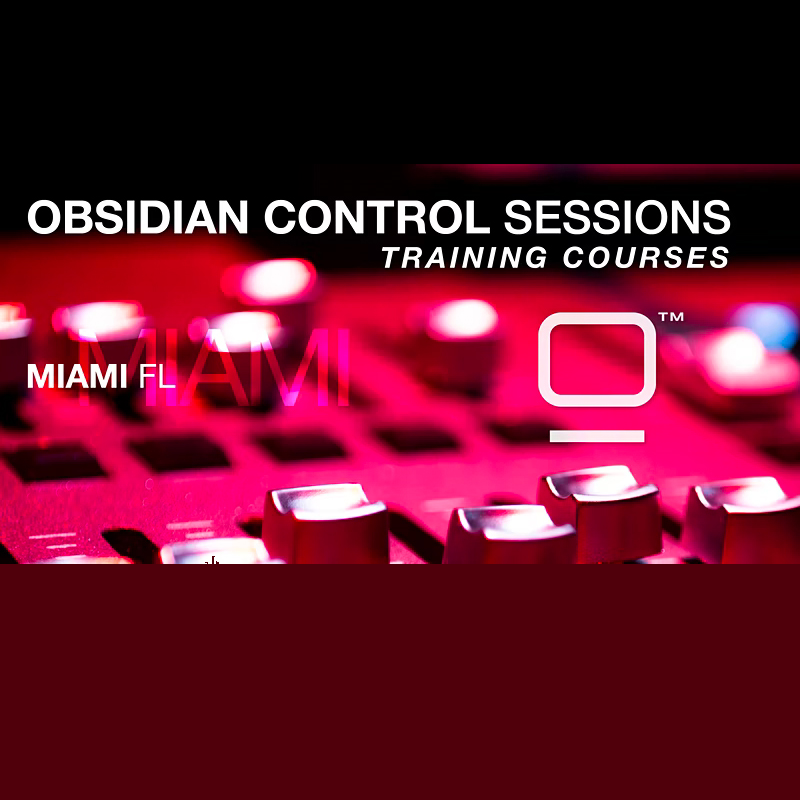 OBSIDIAN CONTROL SESSIONS
TRAINING COURSES

MIAMI FL

MIAMI

™